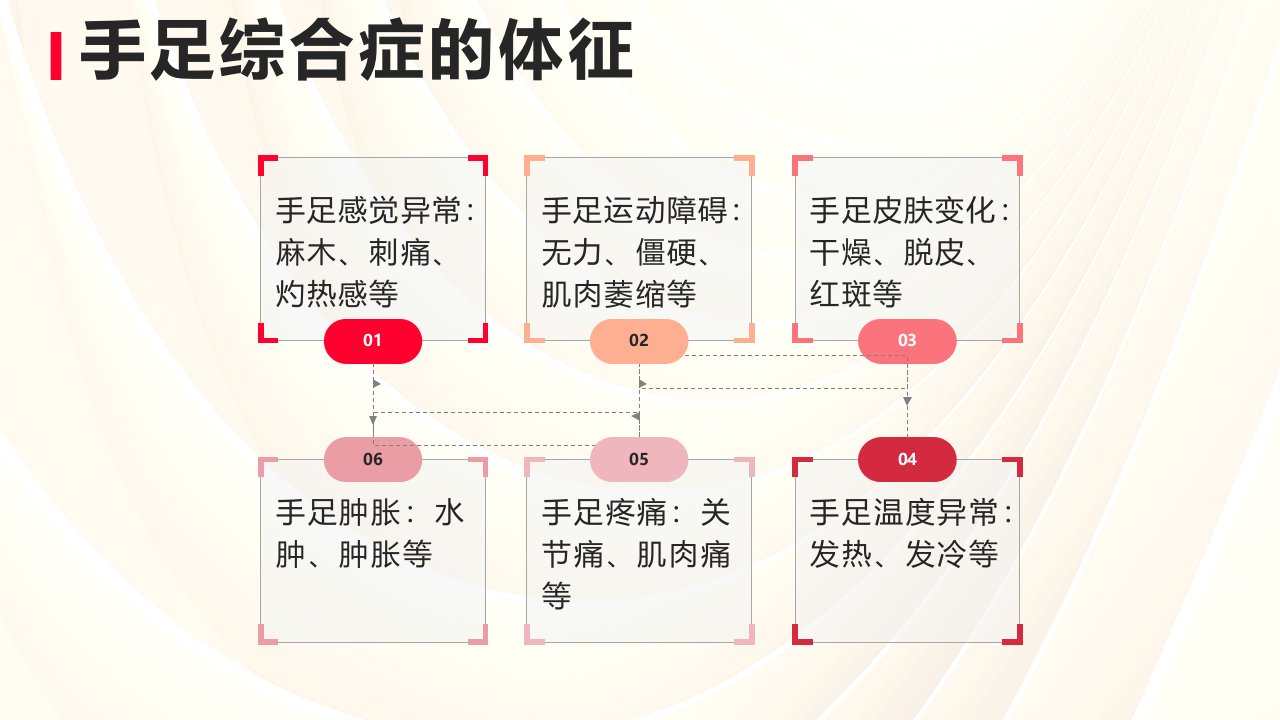 手足综合症的体征

手足感觉异常：麻木、刺痛、灼热感等

01

手足运动障碍：无力、僵硬、肌肉萎缩等

02

手足皮肤变化：干燥、脱皮、红斑等

03

04

手足温度异常：发热、发冷等

05

手足疼痛：关节痛、肌肉痛等

06

手足肿胀：水肿、肿胀等